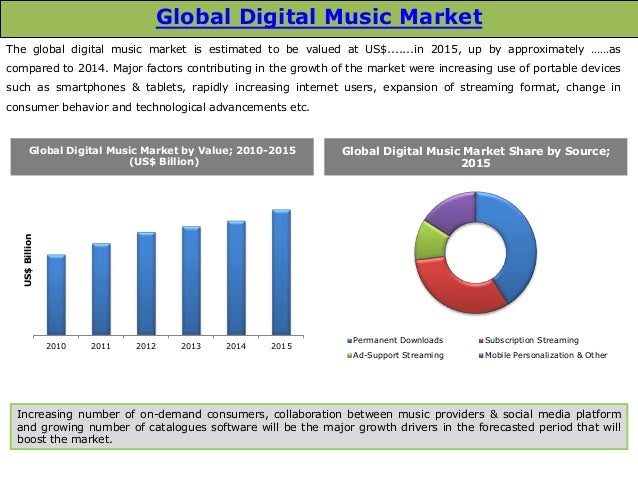 Global Digital Music Market

The global digital music market is estimated to be valued at US$.......in 2015, up by approximately ……as compared to 2014. Major factors contributing in the growth of the market were increasing use of portable devices such as smartphones & tablets, rapidly increasing internet users, expansion of streaming format, change in consumer behavior and technological advancements etc.

Global Digital Music Market by Value; 2010-2015 (US$ Billion)

US$ Billion

2010 2011 2012 2013 2014 2015

Global Digital Music Market Share by Source; 2015

Permanent Downloads
Subscription Streaming
Ad-Support Streaming
Mobile Personalization & Other

Increasing number of on-demand consumers, collaboration between music providers & social media platform and growing number of catalogues software will be the major growth drivers in the forecasted period that will boost the market.